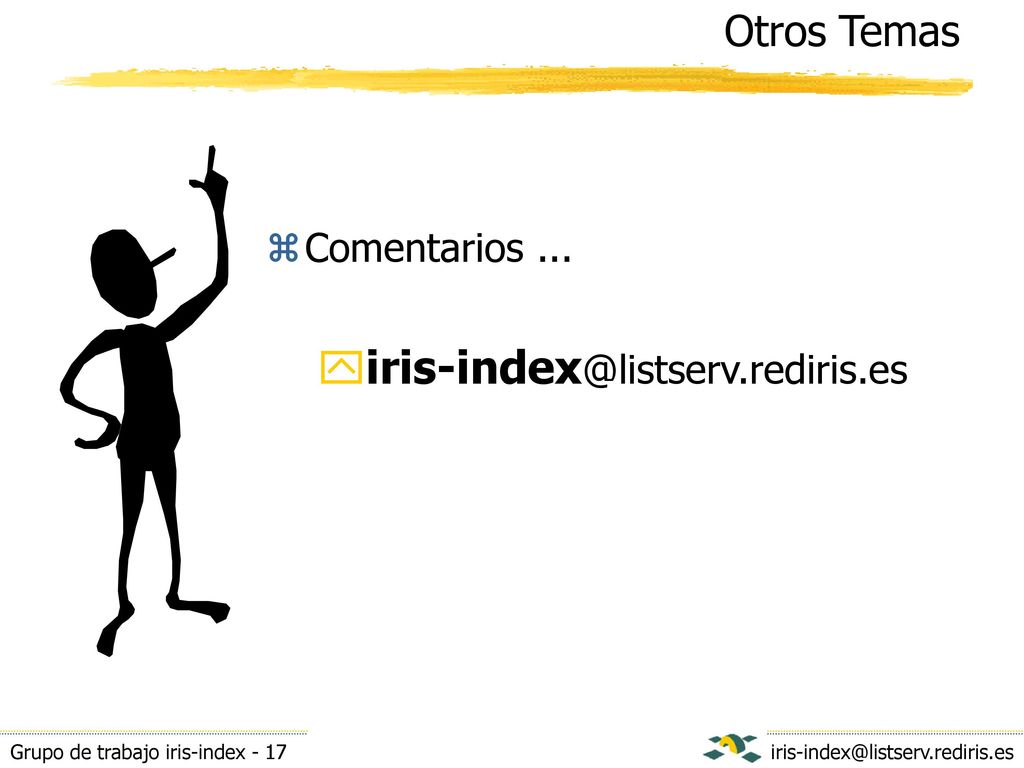 Otros Temas

Comentarios ...

iris-index@listserv.rediris.es

Grupo de trabajo iris-index - 17

iris-index@listserv.rediris.es